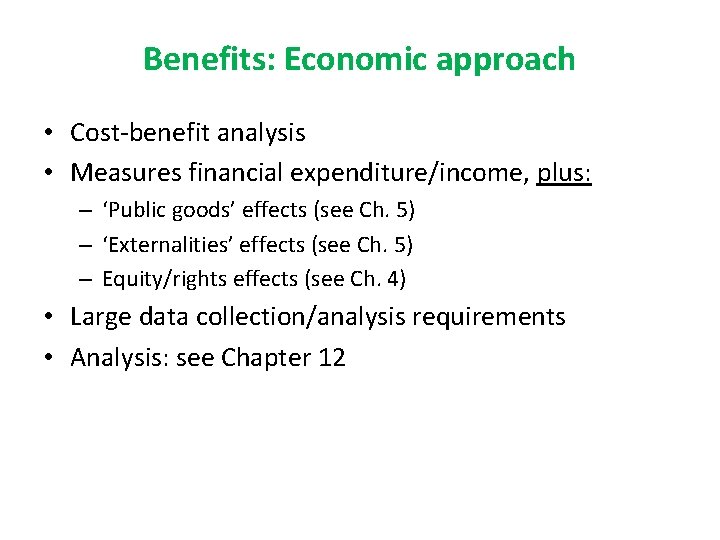 Benefits: Economic approach

• Cost-benefit analysis
• Measures financial expenditure/income, plus:
- 'Public goods' effects (see Ch. 5)
- 'Externalities' effects (see Ch. 5)
- Equity/rights effects (see Ch. 4)
• Large data collection/analysis requirements
• Analysis: see Chapter 12